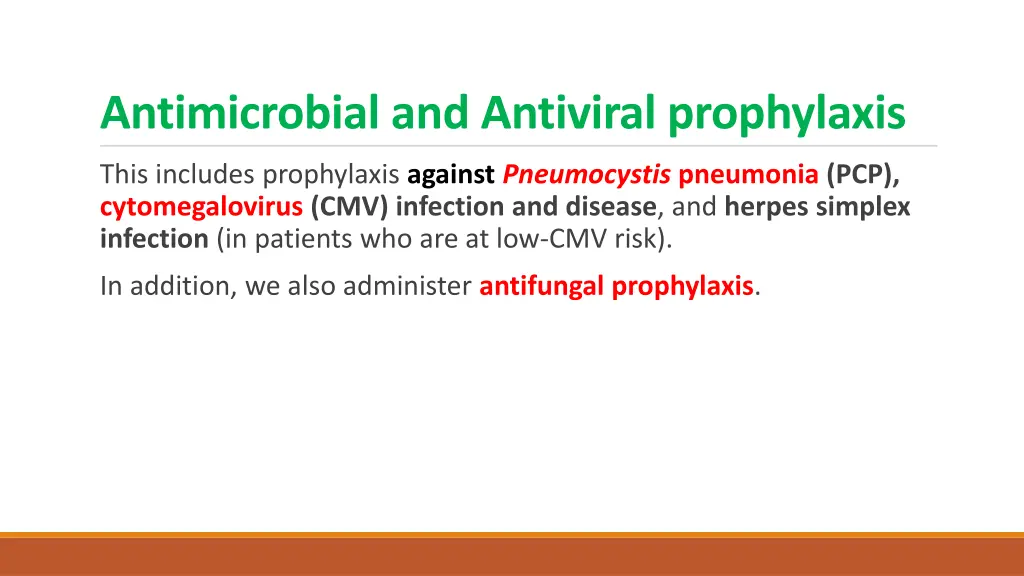 Antimicrobial and Antiviral prophylaxis

This includes prophylaxis against Pneumocystis pneumonia (PCP), cytomegalovirus (CMV) infection and disease, and herpes simplex infection (in patients who are at low-CMV risk).

In addition, we also administer antifungal prophylaxis.